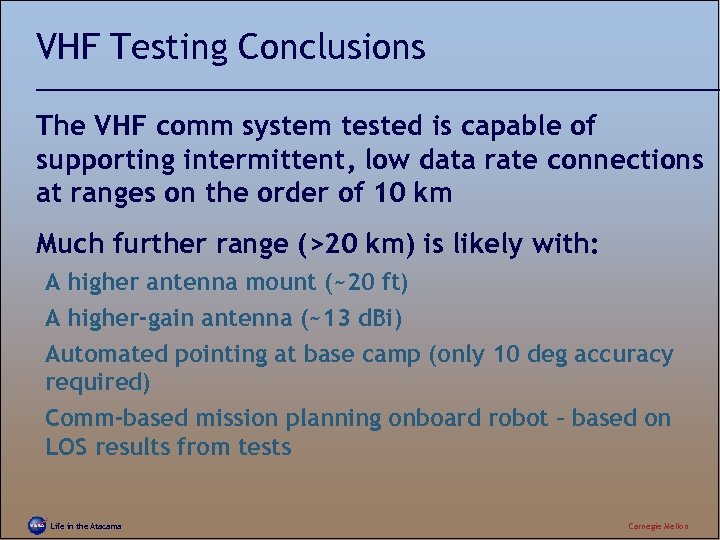 VHF Testing Conclusions

The VHF comm system tested is capable of supporting intermittent, low data rate connections at ranges on the order of 10 km

Much further range (>20 km) is likely with:

A higher antenna mount (~20 ft)

A higher-gain antenna (~13 dBi)

Automated pointing at base camp (only 10 deg accuracy required)

Comm-based mission planning onboard robot – based on LOS results from tests

NASA Life in the Atacama

Carnegie Mellon